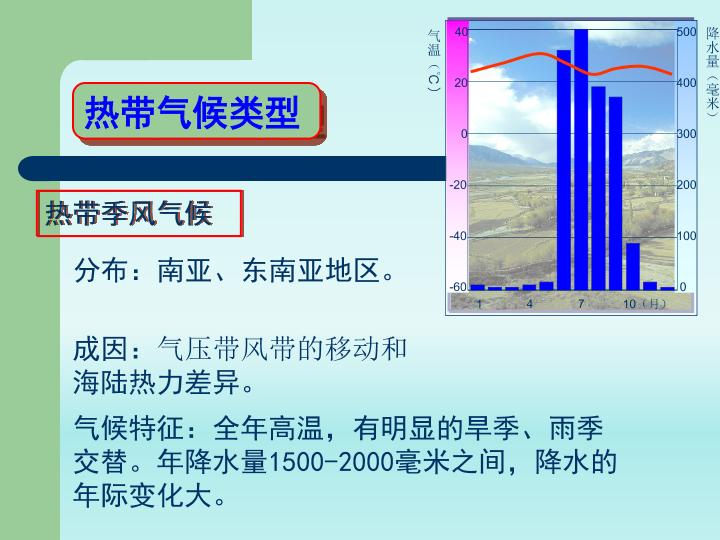 热带气候类型

热带季风气候

分布：南亚、东南亚地区。

成因：气压带风带的移动和海陆热力差异。

气候特征：全年高温，有明显的旱季、雨季交替。年降水量1500-2000毫米之间，降水的年际变化大。

气温（℃）
40
20
0
-20
-40
-60
降水量（毫米）
500
400
300
200
100
0
1
4
7
10（月）